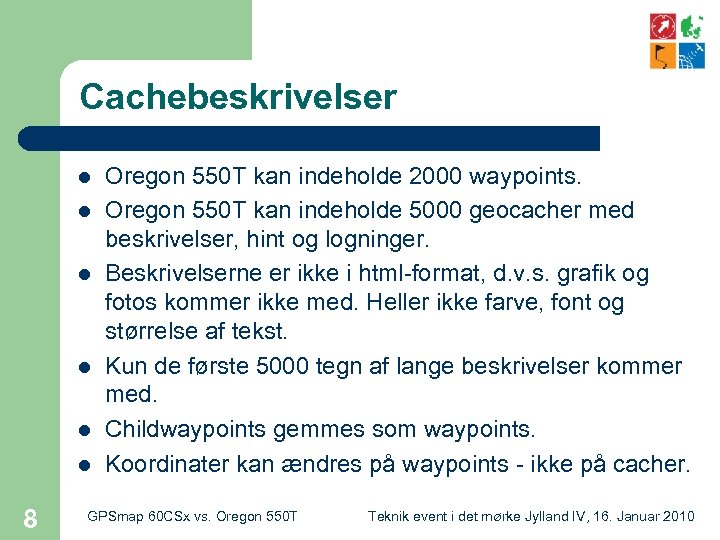 Cachebeskrivelser

- Oregon 550T kan indeholde 2000 waypoints.
- Oregon 550T kan indeholde 5000 geocacher med beskrivelser, hint og logninger.
- Beskrivelserne er ikke i html-format, d.v.s. grafik og fotos kommer ikke med. Heller ikke farve, font og størrelse af tekst.
- Kun de første 5000 tegn af lange beskrivelser kommer med.
- Childwaypoints gemmes som waypoints.
- Koordinater kan ændres på waypoints - ikke på cacher.

8

GPSmap 60CSx vs. Oregon 550T

Teknik event i det mørke Jylland IV, 16. Januar 2010